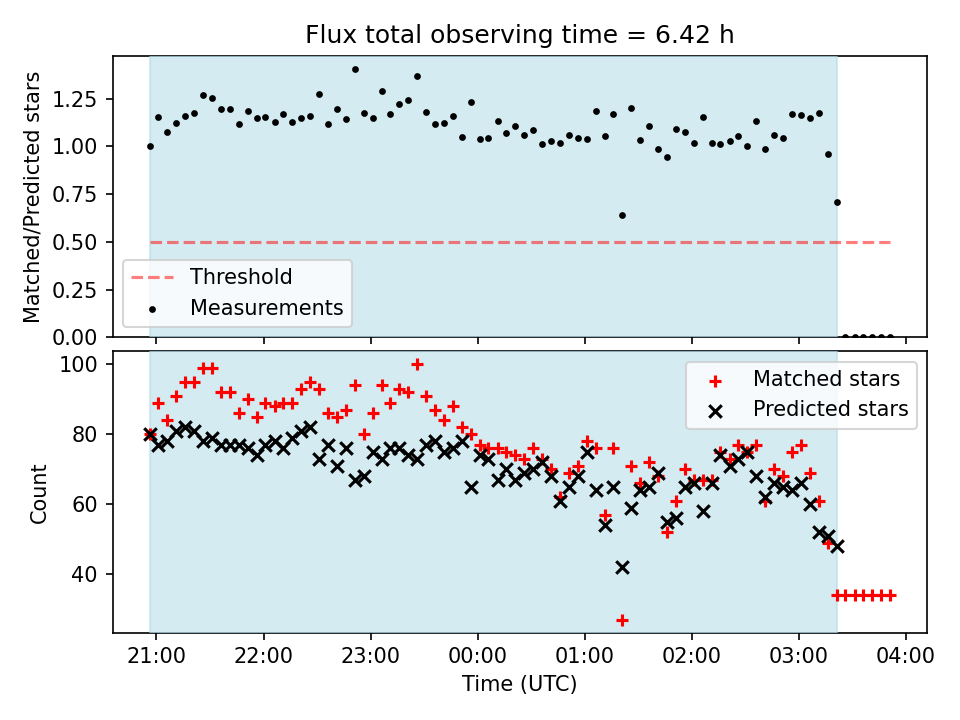 Flux total observing time = 6.42 h

Matched/Predicted stars

1.25
1.00
0.75
0.50
0.25
0.00

Threshold
Measurements

Count

100
80
60
40

Matched stars
Predicted stars

21:00 22:00 23:00 00:00 01:00 02:00 03:00 04:00

Time (UTC)